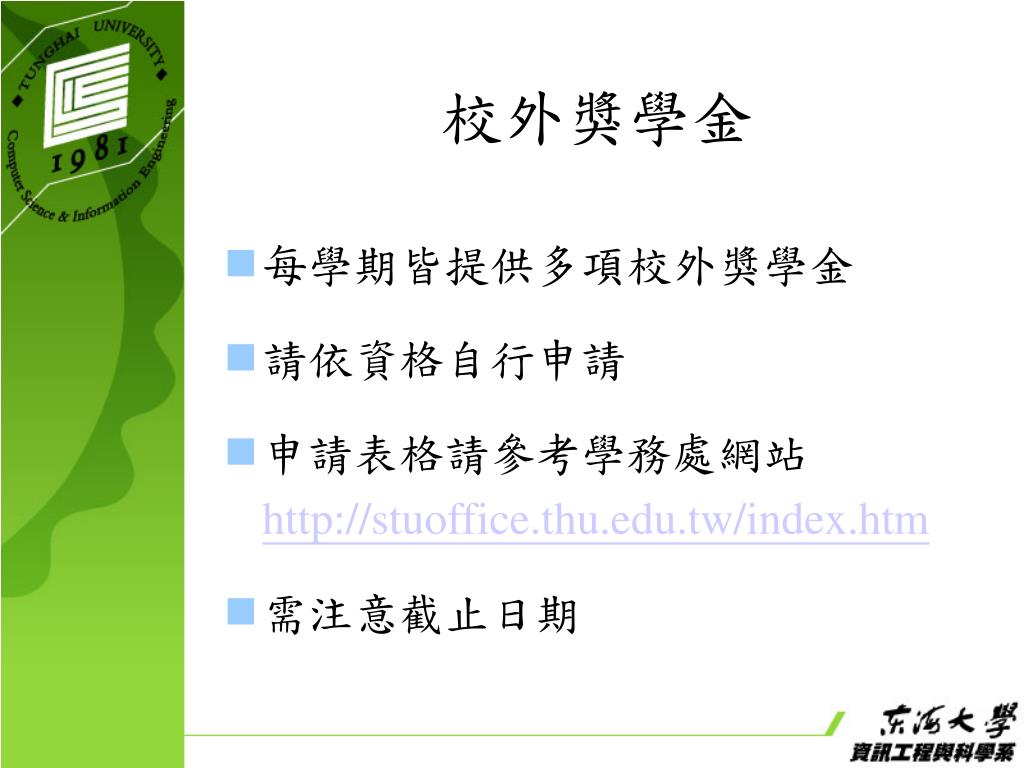 TUNGHAI UNIVERSITY
1981
Computer Science & Information Engineering

校外獎學金

每學期皆提供多項校外獎學金

請依資格自行申請

申請表格請參考學務處網站
http://stuoffice.thu.edu.tw/index.htm

需注意截止日期

东海大學
資訊工程與科學系